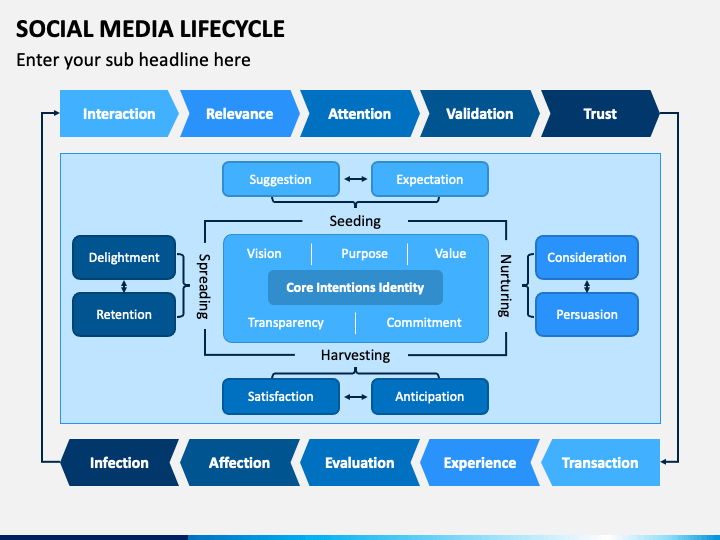 SOCIAL MEDIA LIFECYCLE

Enter your sub headline here

Interaction

Relevance

Attention

Validation

Trust

Suggestion

Expectation

Seeding

Delightment

Retention

Spreading

Vision

Purpose

Value

Core Intentions Identity

Transparency

Commitment

Nurturing

Consideration

Persuasion

Harvesting

Satisfaction

Anticipation

Infection

Affection

Evaluation

Experience

Transaction